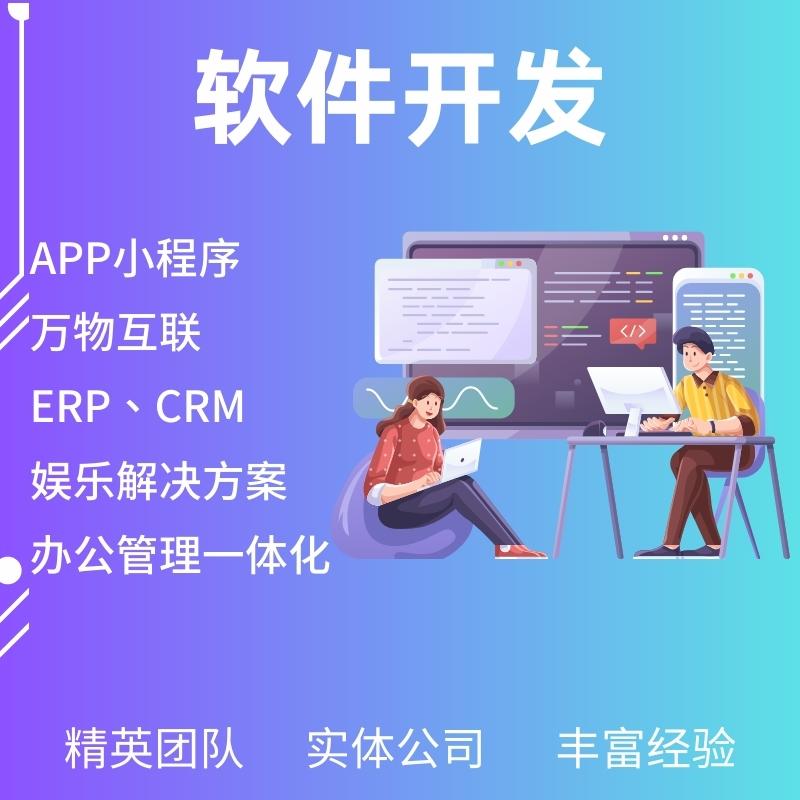 软件开发

APP小程序
万物互联
ERP、CRM
娱乐解决方案
办公管理一体化

</>

精英团队 实体公司 丰富经验